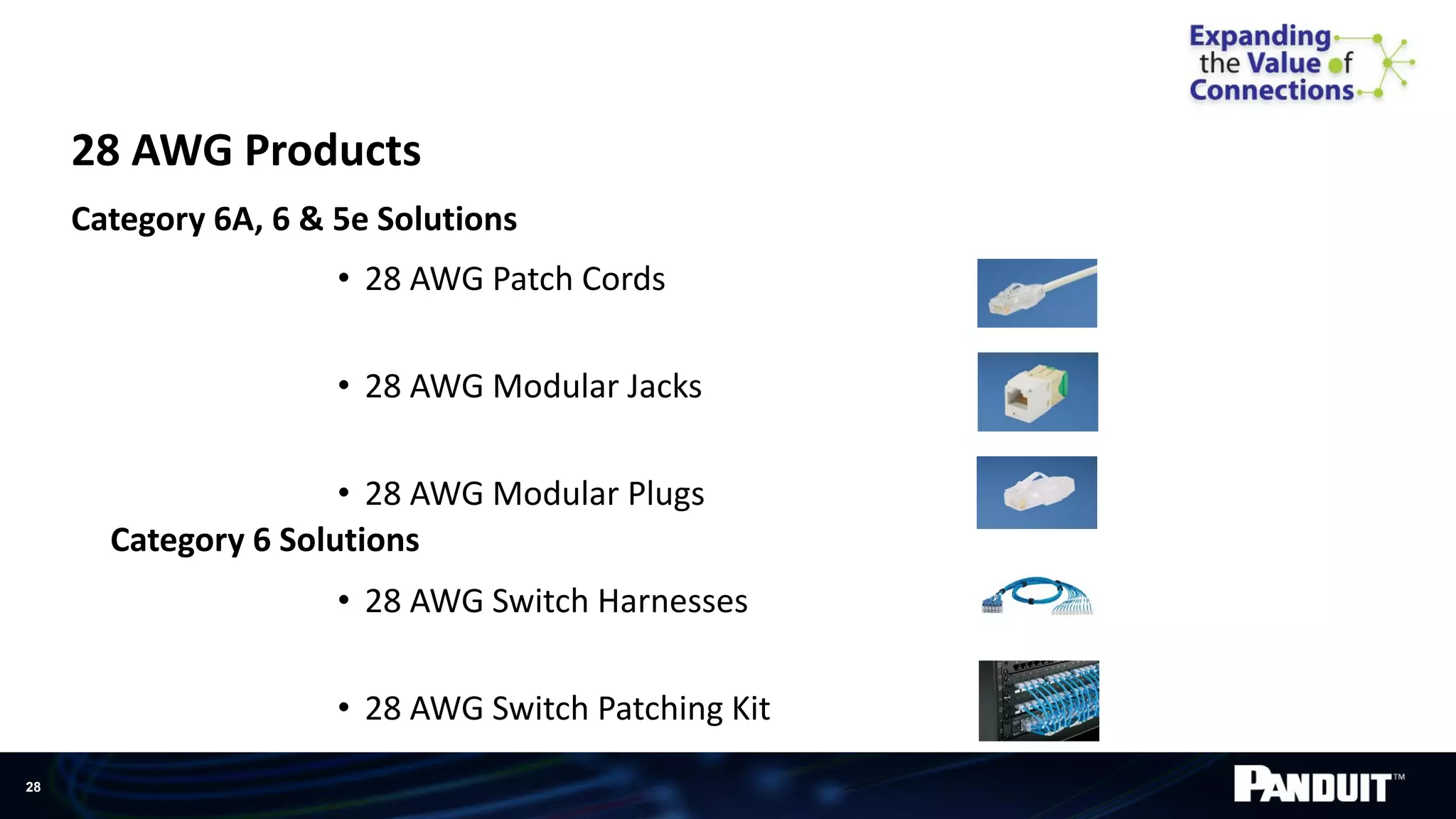 Expanding the Value of Connections

28 AWG Products

Category 6A, 6 & 5e Solutions

• 28 AWG Patch Cords

• 28 AWG Modular Jacks

• 28 AWG Modular Plugs

Category 6 Solutions

• 28 AWG Switch Harnesses

• 28 AWG Switch Patching Kit

28

PANDUIT™